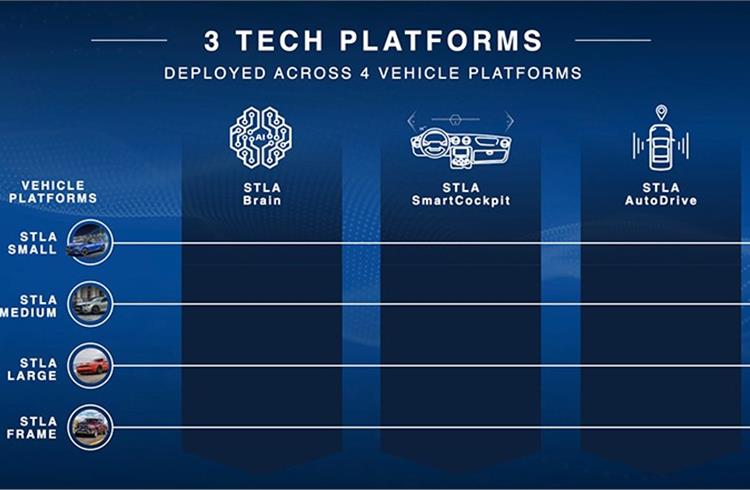 3 TECH PLATFORMS

DEPLOYED ACROSS 4 VEHICLE PLATFORMS

AI

STLA Brain

STLA SmartCockpit

STLA AutoDrive

VEHICLE PLATFORMS

STLA SMALL

STLA MEDIUM

STLA LARGE

STLA FRAME